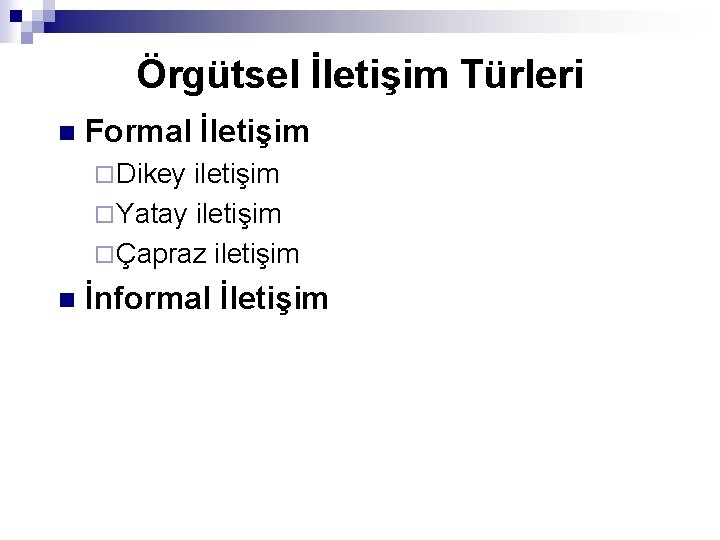 Örgütsel İletişim Türleri

Formal İletişim

Dikey iletişim

Yatay iletişim

Çapraz iletişim

İnformal İletişim